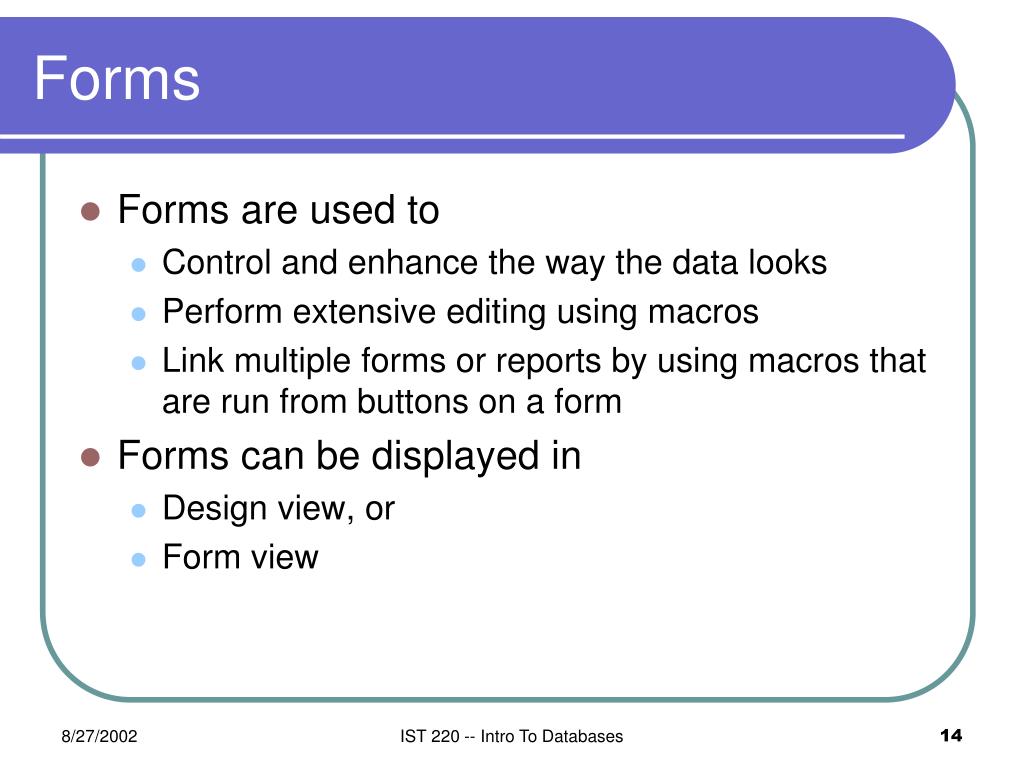 Forms

- Forms are used to
  - Control and enhance the way the data looks
  - Perform extensive editing using macros
  - Link multiple forms or reports by using macros that are run from buttons on a form
- Forms can be displayed in
  - Design view, or
  - Form view

8/27/2002

IST 220 -- Intro To Databases

14